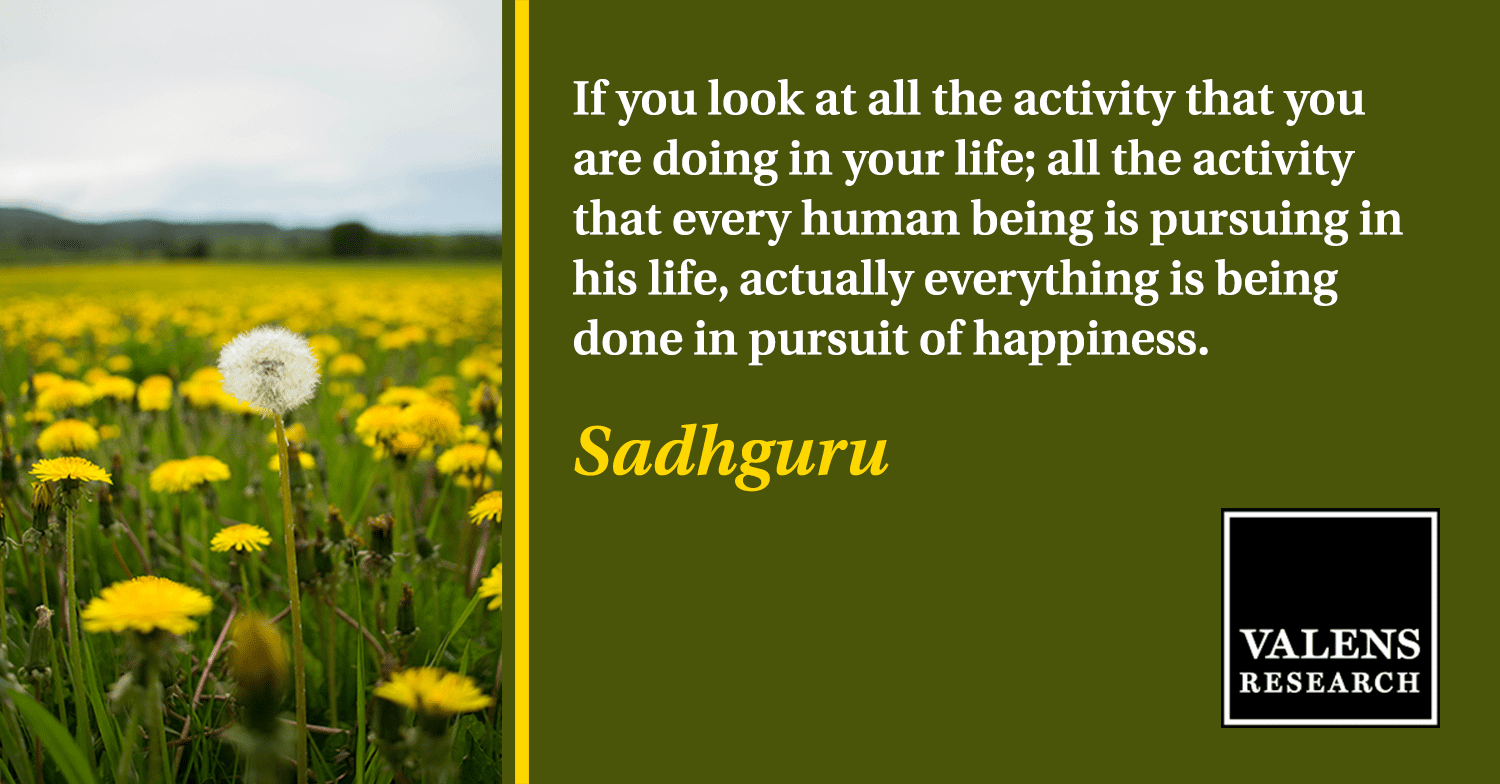 If you look at all the activity that you are doing in your life; all the activity that every human being is pursuing in his life, actually everything is being done in pursuit of happiness.

Sadhguru

VALENS
RESEARCH